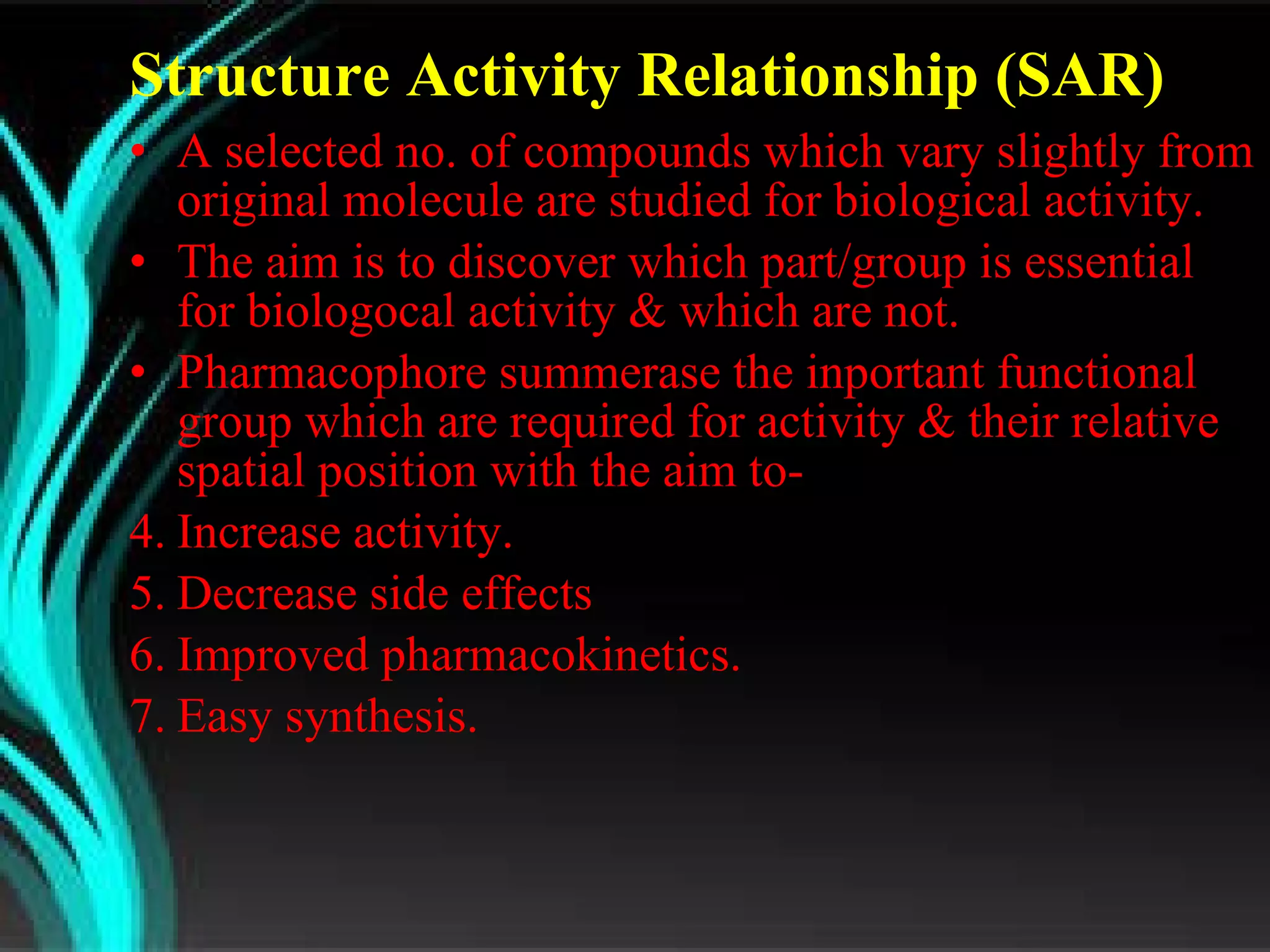 Structure Activity Relationship (SAR)

• A selected no. of compounds which vary slightly from original molecule are studied for biological activity.
• The aim is to discover which part/group is essential for biologocal activity & which are not.
• Pharmacophore summerase the inportant functional group which are required for activity & their relative spatial position with the aim to-

4. Increase activity.
5. Decrease side effects
6. Improved pharmacokinetics.
7. Easy synthesis.